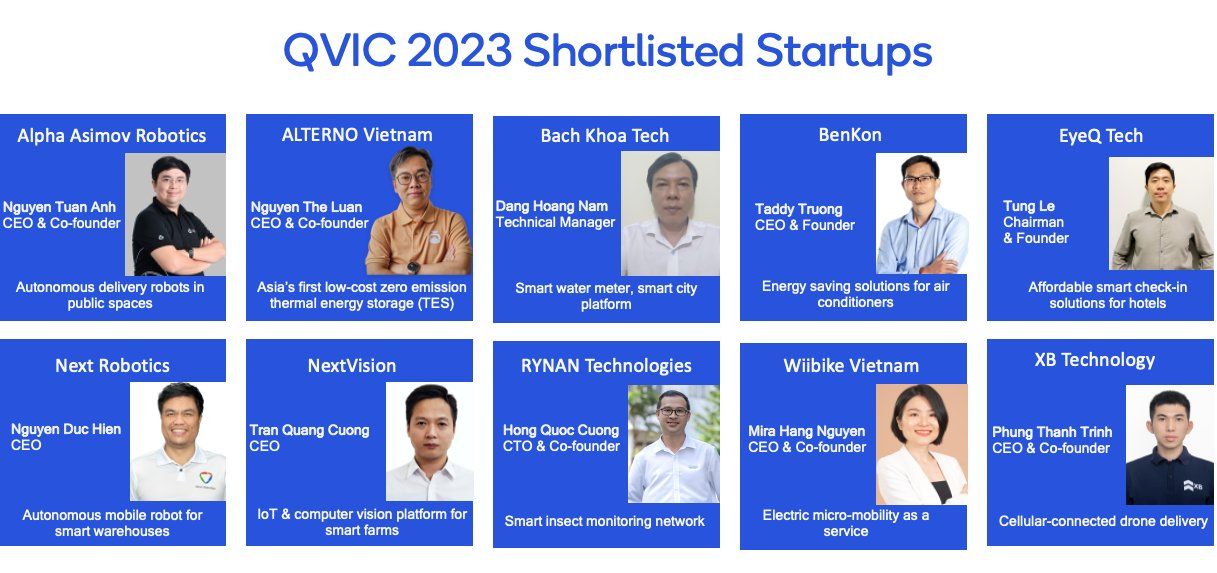 QVIC 2023 Shortlisted Startups

Alpha Asimov Robotics
Nguyen Tuan Anh
CEO & Co-founder
Autonomous delivery robots in public spaces

ALTERNO Vietnam
Nguyen The Luan
CEO & Co-founder
Asia's first low-cost zero emission thermal energy storage (TES)

Bach Khoa Tech
Dang Hoang Nam
Technical Manager
Smart water meter, smart city platform

BenKon
Taddy Truong
CEO & Founder
Energy saving solutions for air conditioners

EyeQ Tech
Tung Le
Chairman & Founder
Affordable smart check-in solutions for hotels

Next Robotics
Nguyen Duc Hien
CEO
Autonomous mobile robot for smart warehouses

NextVision
Tran Quang Cuong
CEO
IoT & computer vision platform for smart farms

RYNAN Technologies
Hong Quoc Cuong
CTO & Co-founder
Smart insect monitoring network

Wiibike Vietnam
Mira Hang Nguyen
CEO & Co-founder
Electric micro-mobility as a service

XB Technology
Phung Thanh Trinh
CEO & Co-founder
XB
Cellular-connected drone delivery